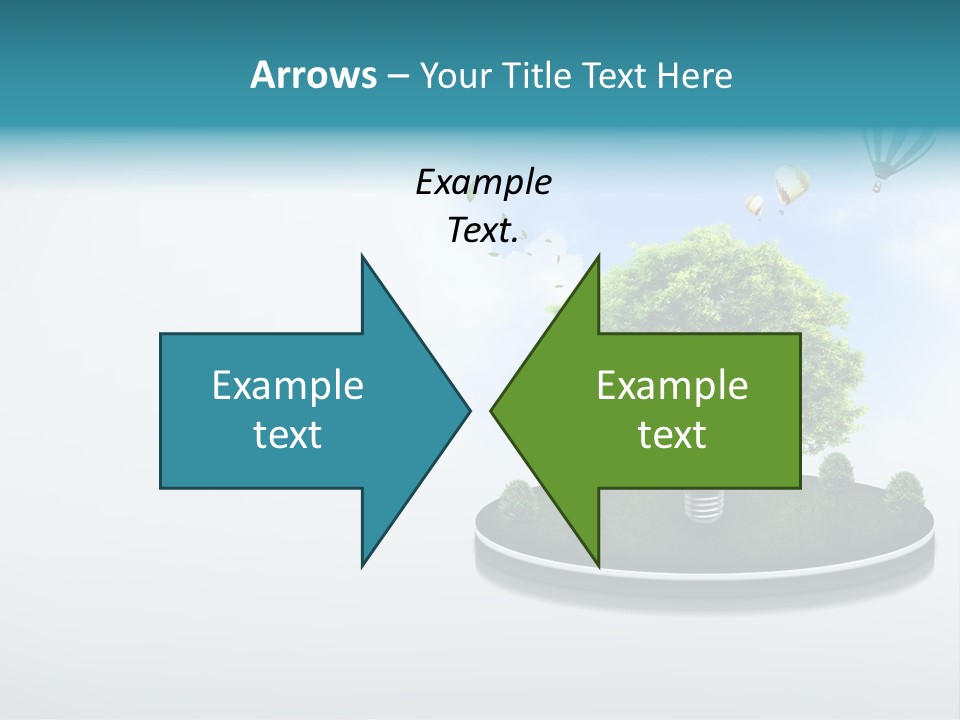 Arrows – Your Title Text Here

Example Text.

Example text

Example text